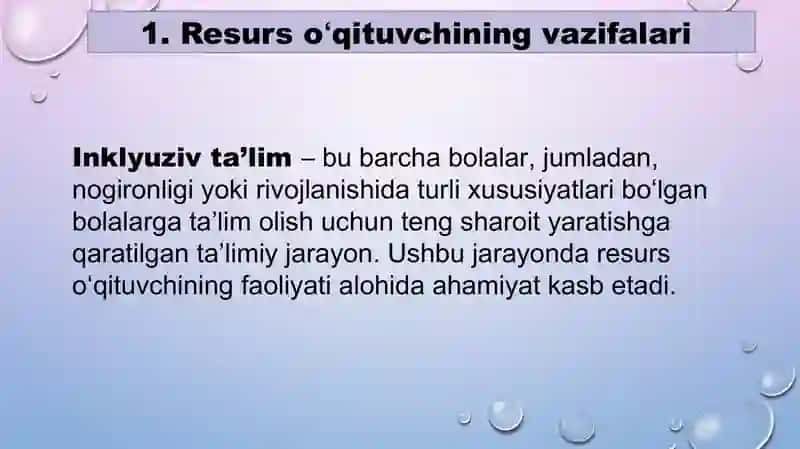 1. Resurs o‘qituvchining vazifalari

Inklyuziv ta’lim – bu barcha bolalar, jumladan, nogironligi yoki rivojlanishida turli xususiyatlari bo‘lgan bolalarga ta’lim olish uchun teng sharoit yaratishga qaratilgan ta’limiy jarayon. Ushbu jarayonda resurs o‘qituvchining faoliyati alohida ahamiyat kasb etadi.